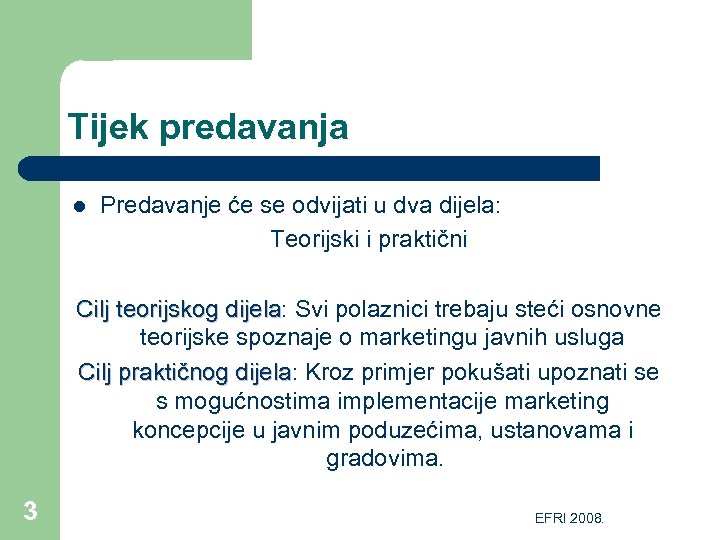 Tijek predavanja

Predavanje će se odvijati u dva dijela:
Teorijski i praktični

Cilj teorijskog dijela: Svi polaznici trebaju steći osnovne teorijske spoznaje o marketingu javnih usluga

Cilj praktičnog dijela: Kroz primjer pokušati upoznati se s mogućnostima implementacije marketing koncepcije u javnim poduzećima, ustanovama i gradovima.

3

EFRI 2008.